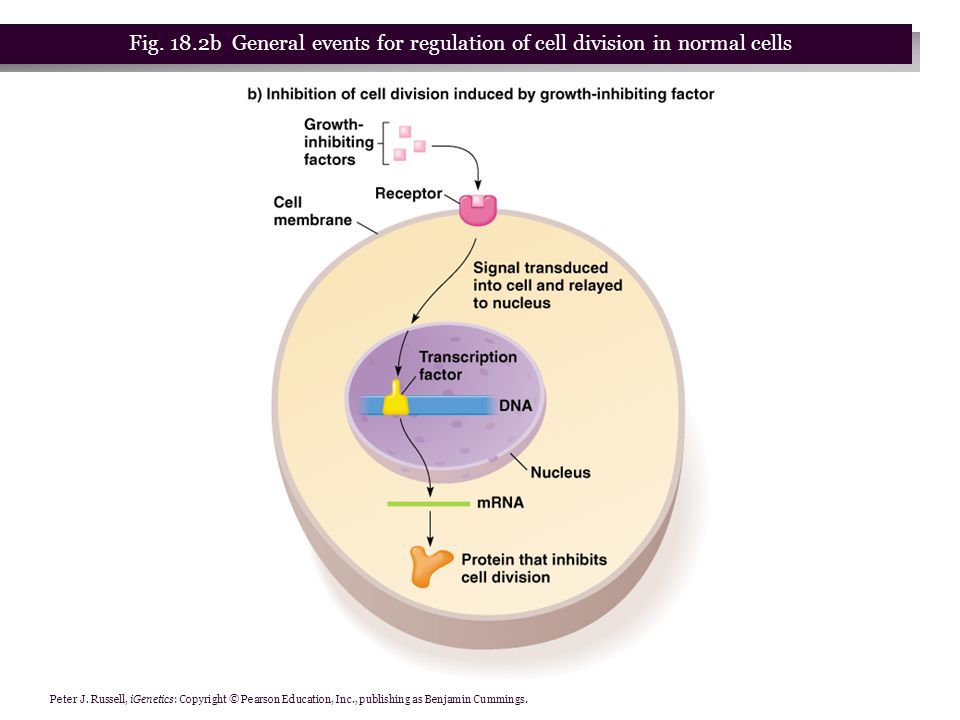 Fig. 18.2b General events for regulation of cell division in normal cells

b) Inhibition of cell division induced by growth-inhibiting factor

Growth-inhibiting factors

Receptor

Cell membrane

Signal transduced into cell and relayed to nucleus

Transcription factor

DNA

Nucleus

mRNA

Protein that inhibits cell division

Peter J. Russell, iGenetics: Copyright © Pearson Education, Inc., publishing as Benjamin Cummings.